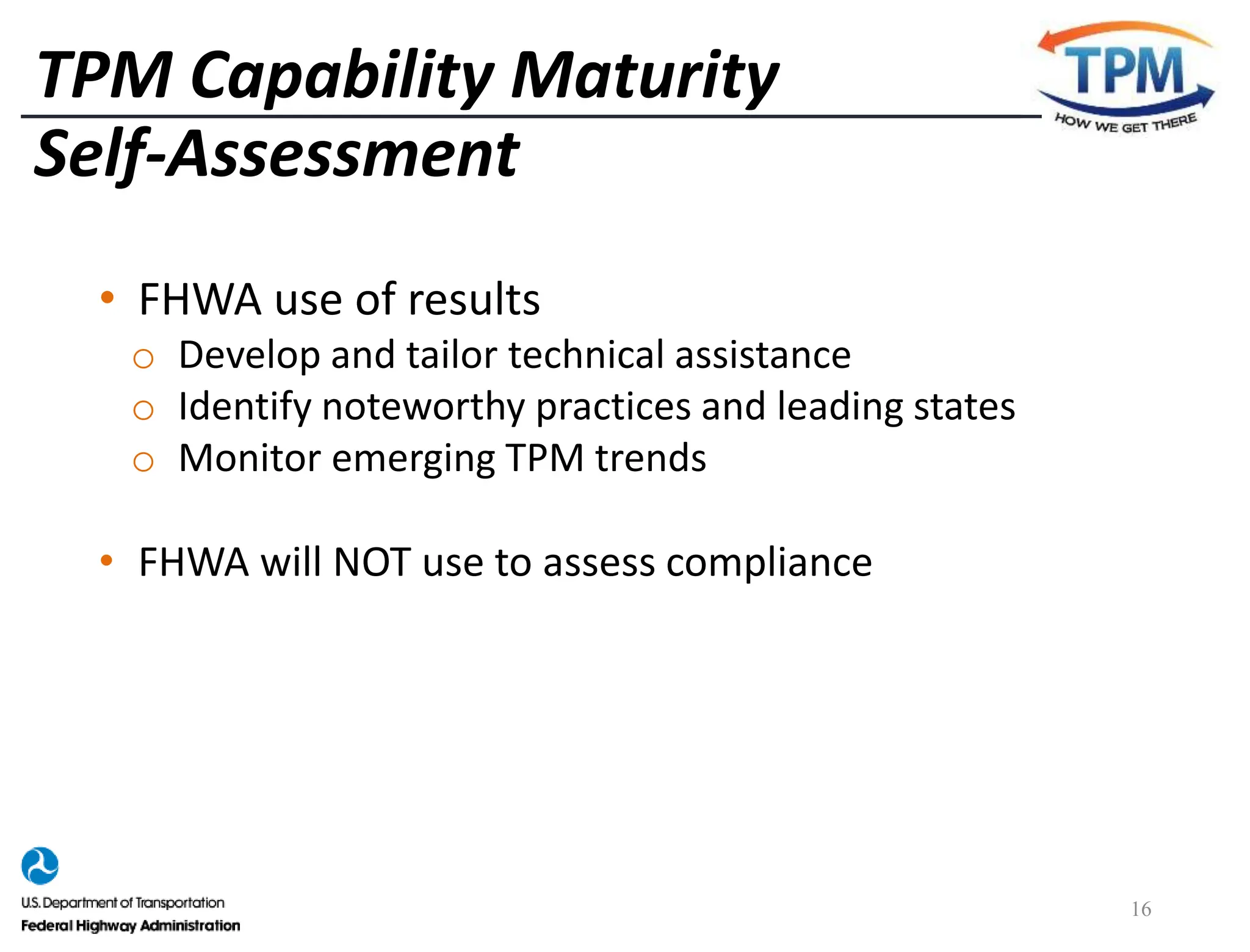 TPM Capability Maturity
Self-Assessment

TPM
HOW WE GET THERE

• FHWA use of results
  o Develop and tailor technical assistance
  o Identify noteworthy practices and leading states
  o Monitor emerging TPM trends

• FHWA will NOT use to assess compliance

U.S. Department of Transportation
Federal Highway Administration

16